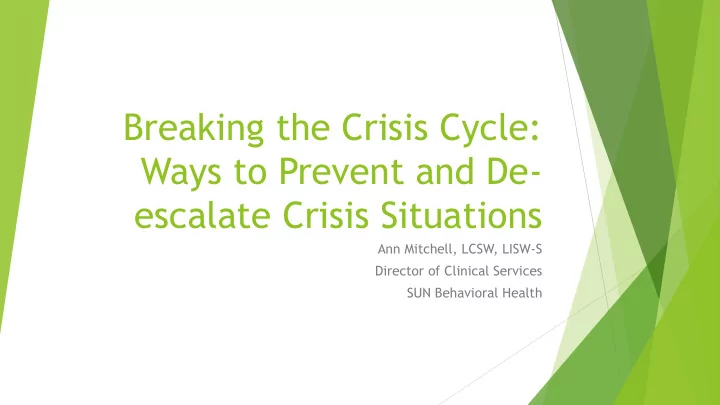 Breaking the Crisis Cycle: Ways to Prevent and De-escalate Crisis Situations

Ann Mitchell, LCSW, LISW-S
Director of Clinical Services
SUN Behavioral Health